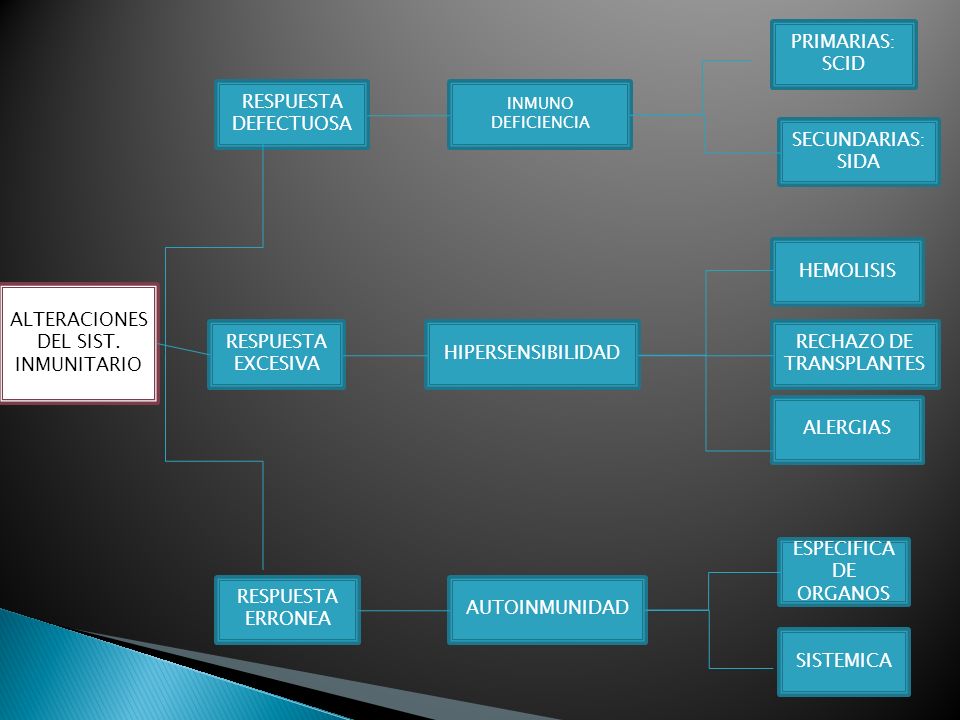 ALTERACIONES DEL SIST. INMUNITARIO

RESPUESTA DEFECTUOSA

INMUNO DEFICIENCIA

PRIMARIAS: SCID

SECUNDARIAS: SIDA

RESPUESTA EXCESIVA

HIPERSENSIBILIDAD

HEMOLISIS

RECHAZO DE TRANSPLANTES

ALERGIAS

RESPUESTA ERRONEA

AUTOINMUNIDAD

ESPECIFICA DE ORGANOS

SISTEMICA